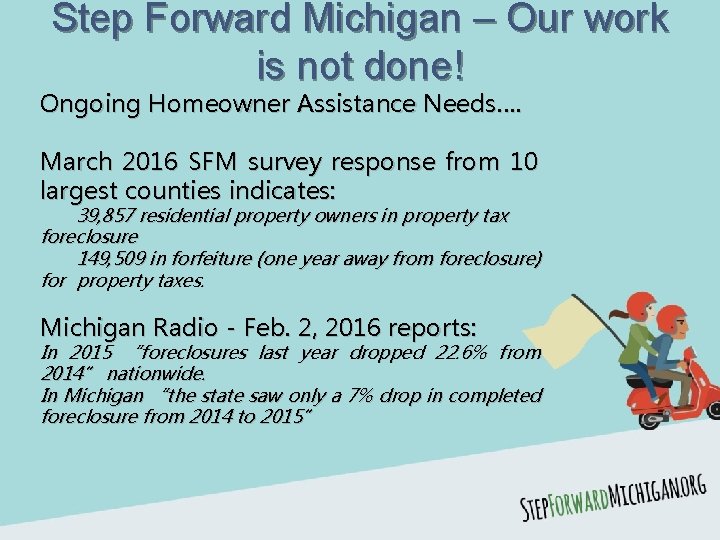 Step Forward Michigan – Our work is not done!

Ongoing Homeowner Assistance Needs….

March 2016 SFM survey response from 10 largest counties indicates:

39,857 residential property owners in property tax foreclosure

149,509 in forfeiture (one year away from foreclosure) for property taxes.

Michigan Radio - Feb. 2, 2016 reports:

In 2015 "foreclosures last year dropped 22.6% from 2014" nationwide.

In Michigan "the state saw only a 7% drop in completed foreclosure from 2014 to 2015"

STEPFORWARDMICHIGAN.ORG